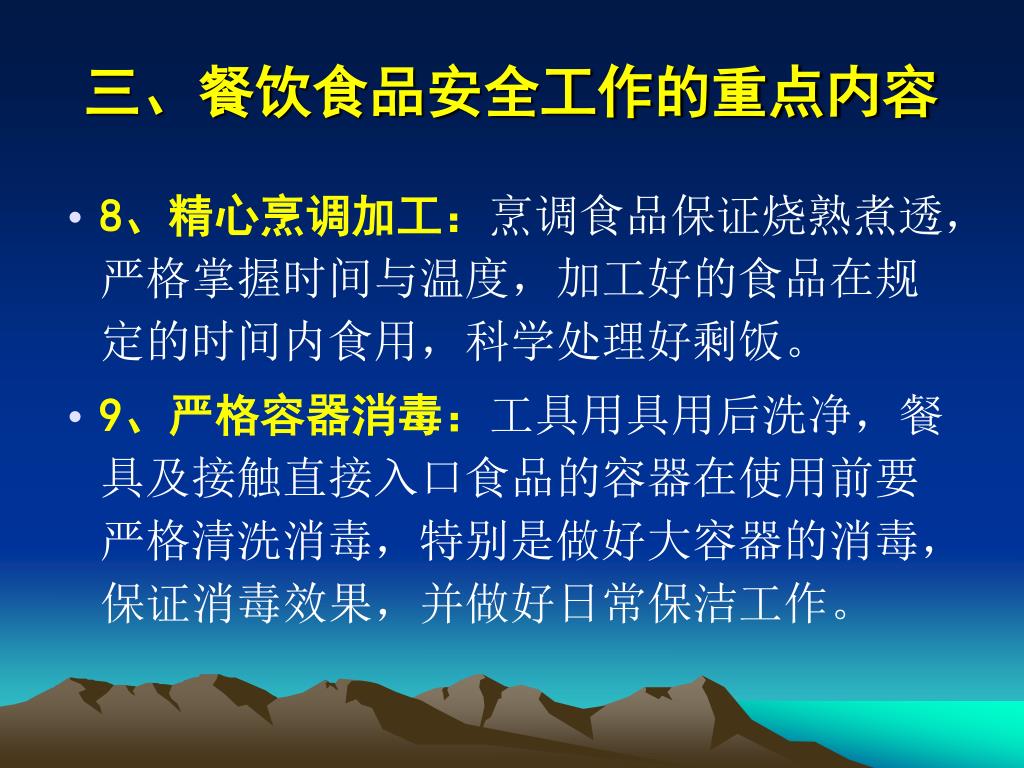 三、餐饮食品安全工作的重点内容

• 8、精心烹调加工：烹调食品保证烧熟煮透，严格掌握时间与温度，加工好的食品在规定的时间内食用，科学处理好剩饭。

• 9、严格容器消毒：工具用具用后洗净，餐具及接触直接入口食品的容器在使用前要严格清洗消毒，特别是做好大容器的消毒，保证消毒效果，并做好日常保洁工作。